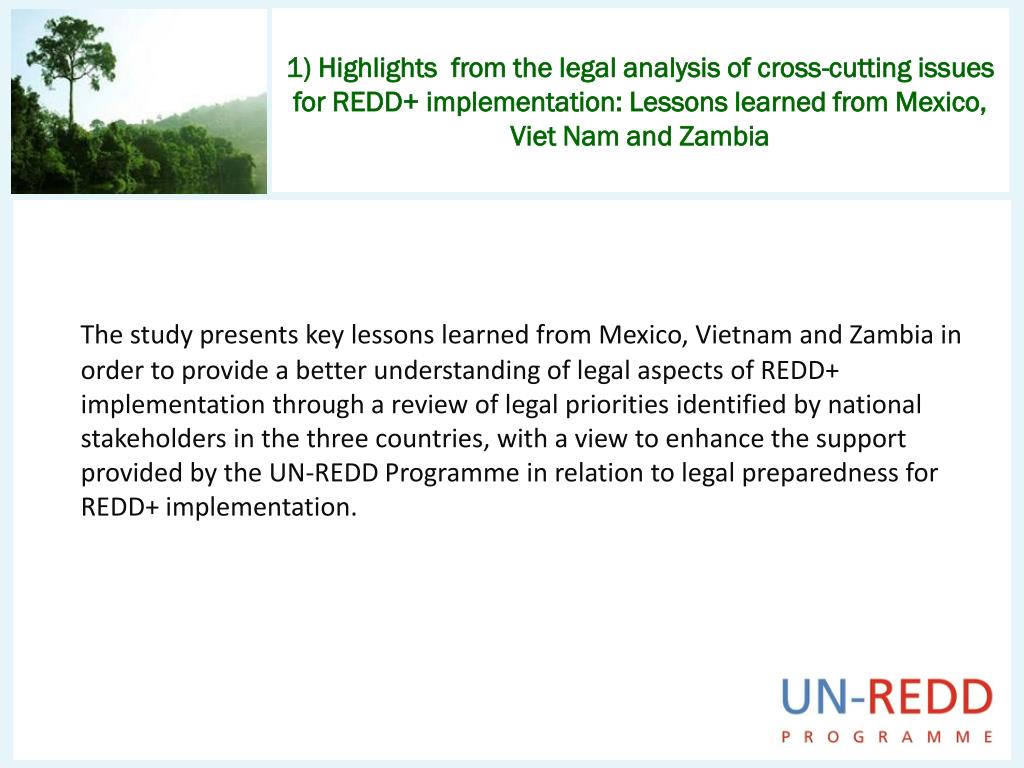 1) Highlights from the legal analysis of cross-cutting issues for REDD+ implementation: Lessons learned from Mexico, Viet Nam and Zambia

The study presents key lessons learned from Mexico, Vietnam and Zambia in order to provide a better understanding of legal aspects of REDD+ implementation through a review of legal priorities identified by national stakeholders in the three countries, with a view to enhance the support provided by the UN-REDD Programme in relation to legal preparedness for REDD+ implementation.

UN-REDD
PROGRAMME